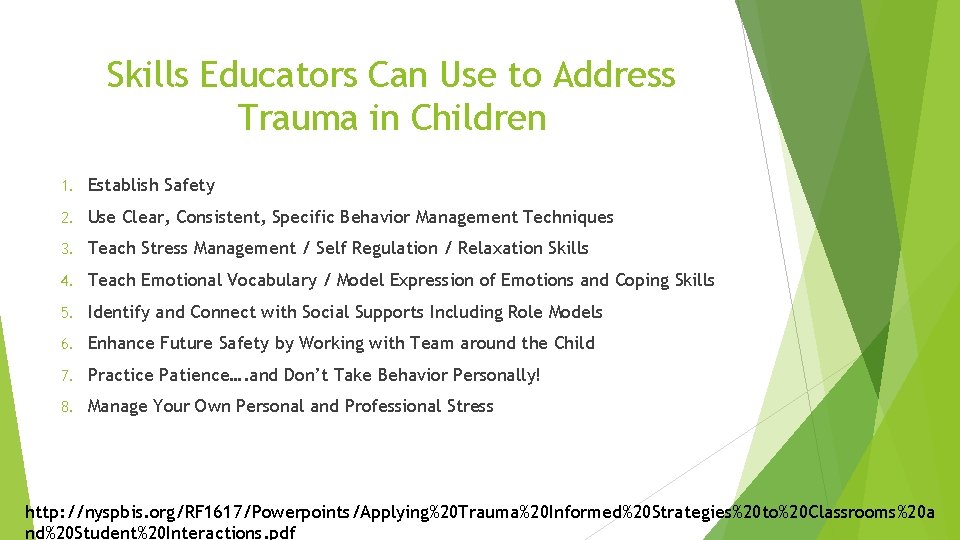 Skills Educators Can Use to Address Trauma in Children

1. Establish Safety
2. Use Clear, Consistent, Specific Behavior Management Techniques
3. Teach Stress Management / Self Regulation / Relaxation Skills
4. Teach Emotional Vocabulary / Model Expression of Emotions and Coping Skills
5. Identify and Connect with Social Supports Including Role Models
6. Enhance Future Safety by Working with Team around the Child
7. Practice Patience….and Don't Take Behavior Personally!
8. Manage Your Own Personal and Professional Stress

http://nyspbis.org/RF1617/Powerpoints/Applying%20Trauma%20Informed%20Strategies%20to%20Classrooms%20and%20Student%20Interactions.pdf